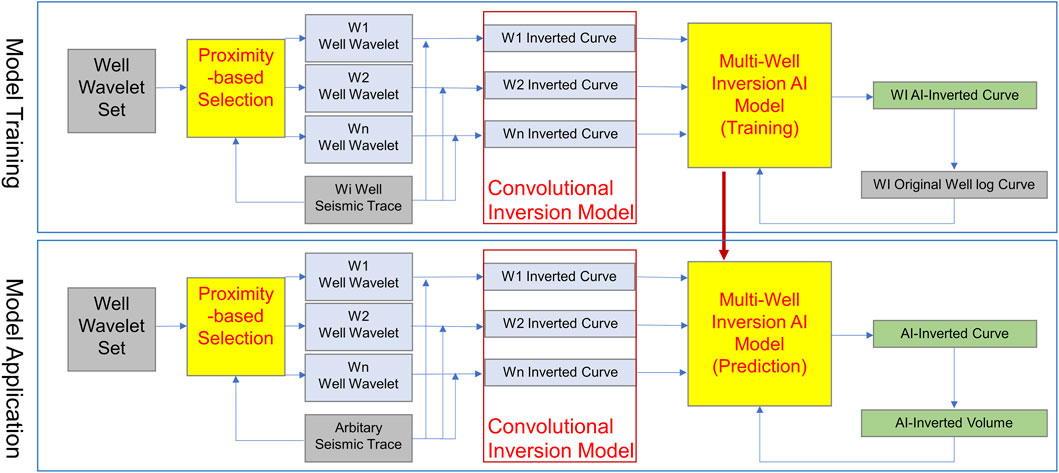 Model Training

Well Wavelet Set

Proximity -based Selection

W1 Well Wavelet

W2 Well Wavelet

Wn Well Wavelet

Wi Well Seismic Trace

W1 Inverted Curve

W2 Inverted Curve

Wn Inverted Curve

Convolutional Inversion Model

Multi-Well Inversion AI Model (Training)

WI AI-Inverted Curve

WI Original Well log Curve

Model Application

Well Wavelet Set

Proximity -based Selection

W1 Well Wavelet

W2 Well Wavelet

Wn Well Wavelet

Arbitary Seismic Trace

W1 Inverted Curve

W2 Inverted Curve

Wn Inverted Curve

Convolutional Inversion Model

Multi-Well Inversion AI Model (Prediction)

AI-Inverted Curve

AI-Inverted Volume